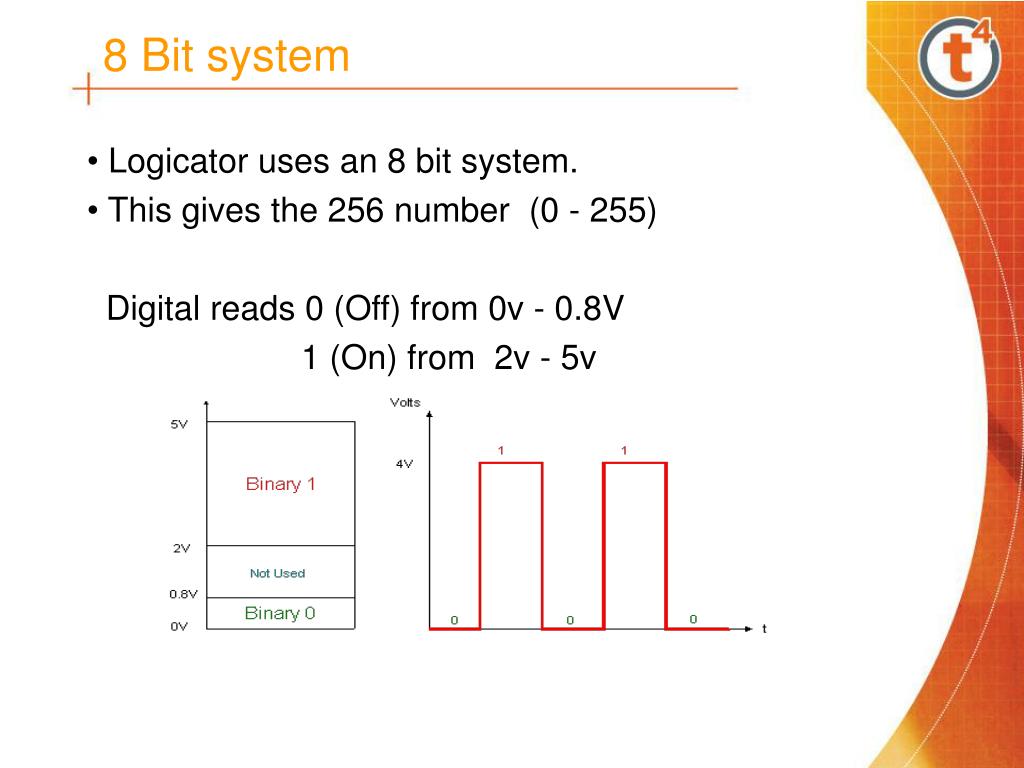 8 Bit system

t4

• Logicator uses an 8 bit system.
• This gives the 256 number (0 - 255)

Digital reads 0 (Off) from 0v - 0.8V
1 (On) from 2v - 5v

5V
Binary 1
2V
Not Used
0.8V
Binary 0
0V

Volts
4V
1
1
0
0
0
t